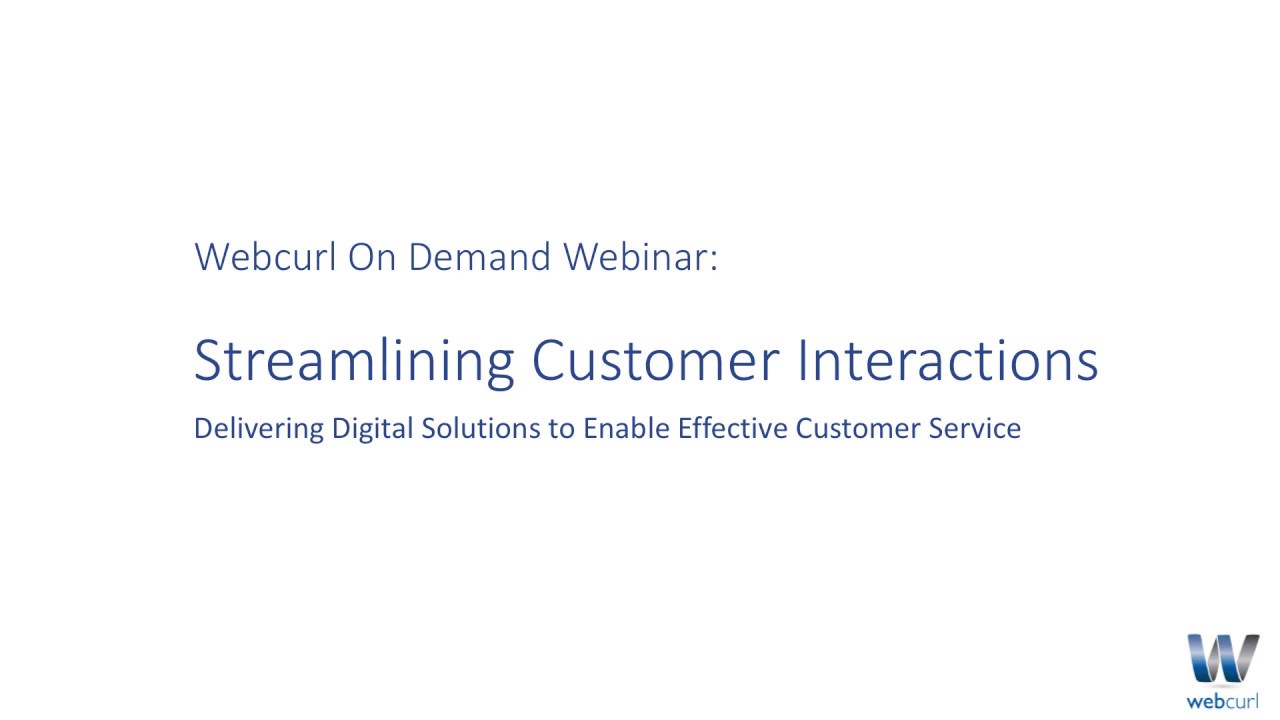 Webcurl On Demand Webinar:

Streamlining Customer Interactions

Delivering Digital Solutions to Enable Effective Customer Service

webcurl